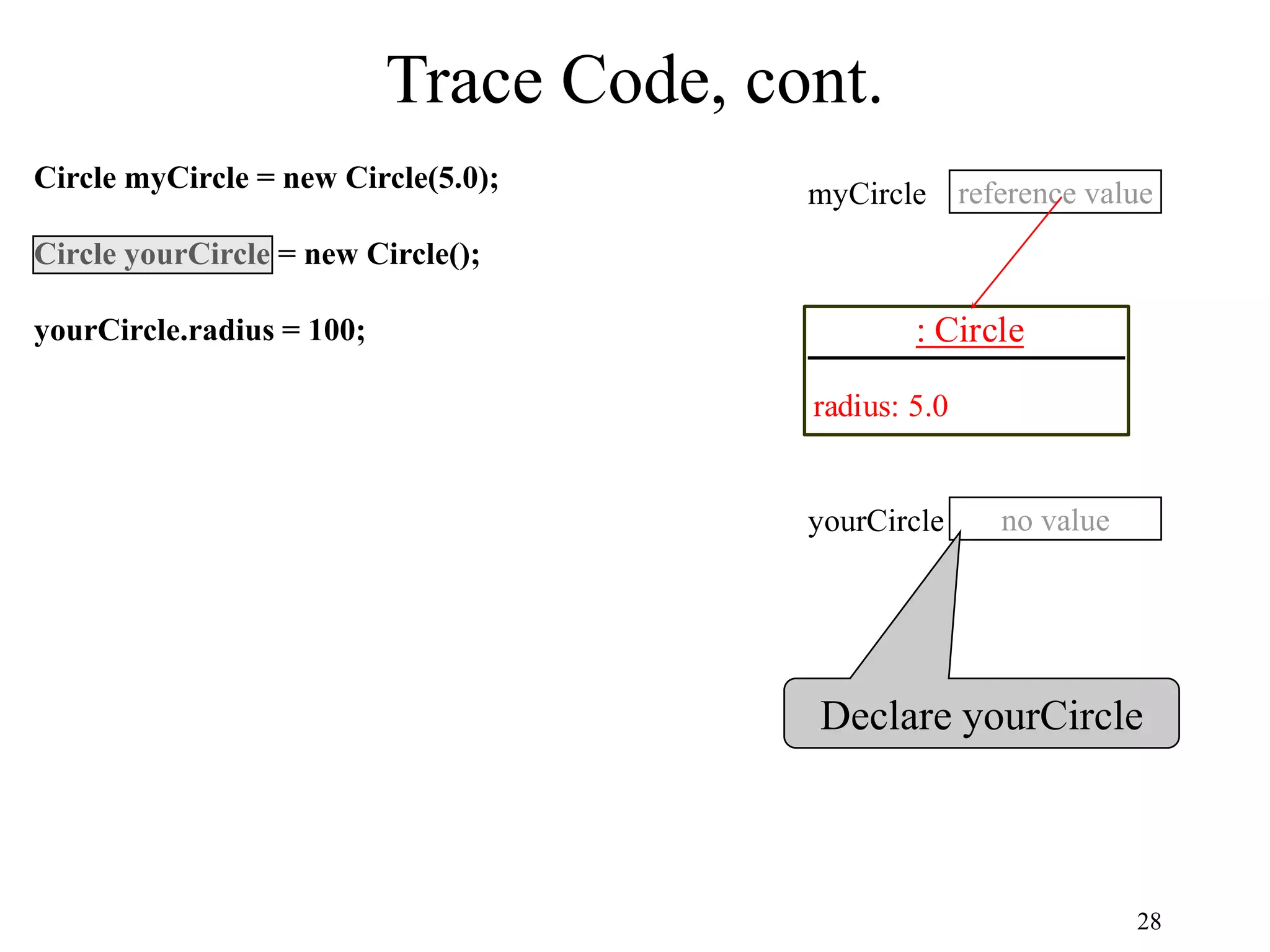 Trace Code, cont.

Circle myCircle = new Circle(5.0);

Circle yourCircle = new Circle();

yourCircle.radius = 100;

myCircle reference value

: Circle

radius: 5.0

yourCircle no value

Declare yourCircle

28